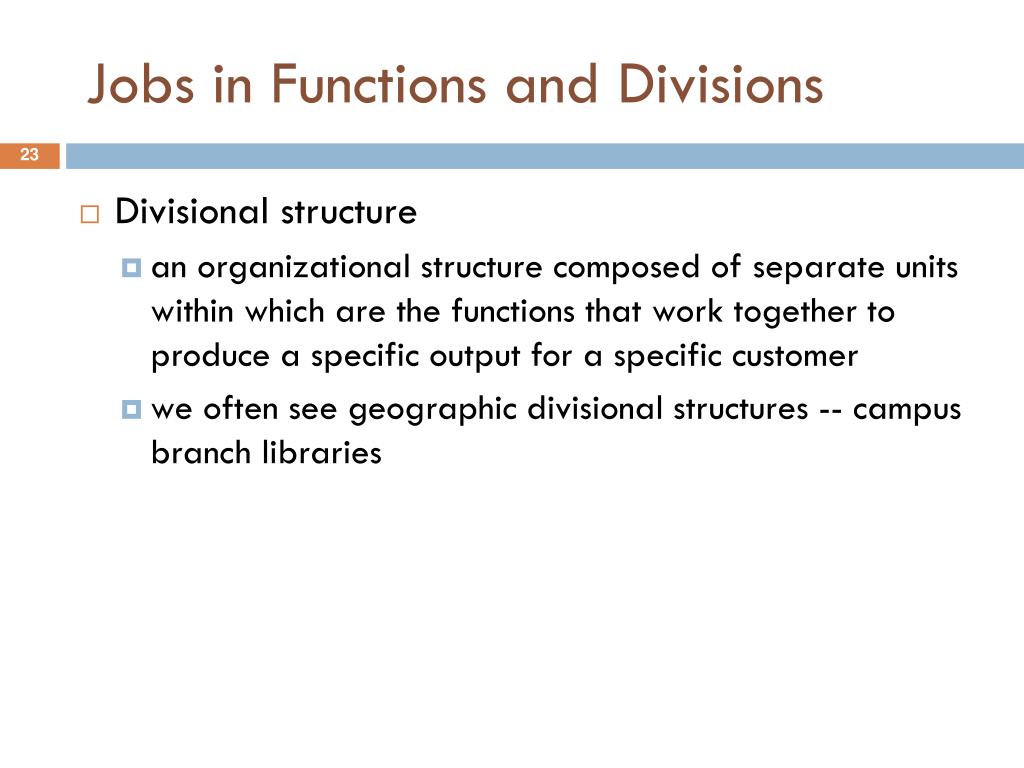 Jobs in Functions and Divisions

23

Divisional structure

an organizational structure composed of separate units within which are the functions that work together to produce a specific output for a specific customer

we often see geographic divisional structures -- campus branch libraries